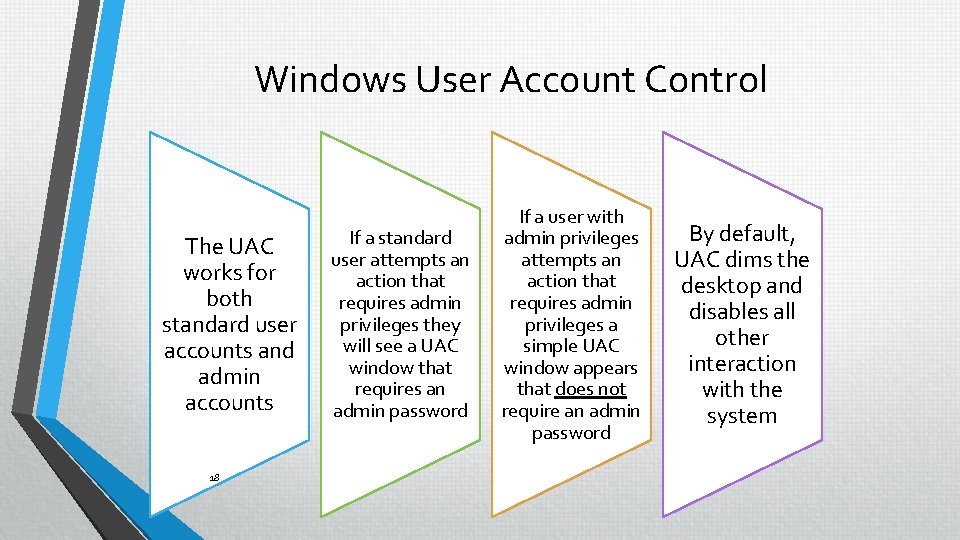 Windows User Account Control

The UAC works for both standard user accounts and admin accounts

If a standard user attempts an action that requires admin privileges they will see a UAC window that requires an admin password

If a user with admin privileges attempts an action that requires admin privileges a simple UAC window appears that does not require an admin password

By default, UAC dims the desktop and disables all other interaction with the system

18